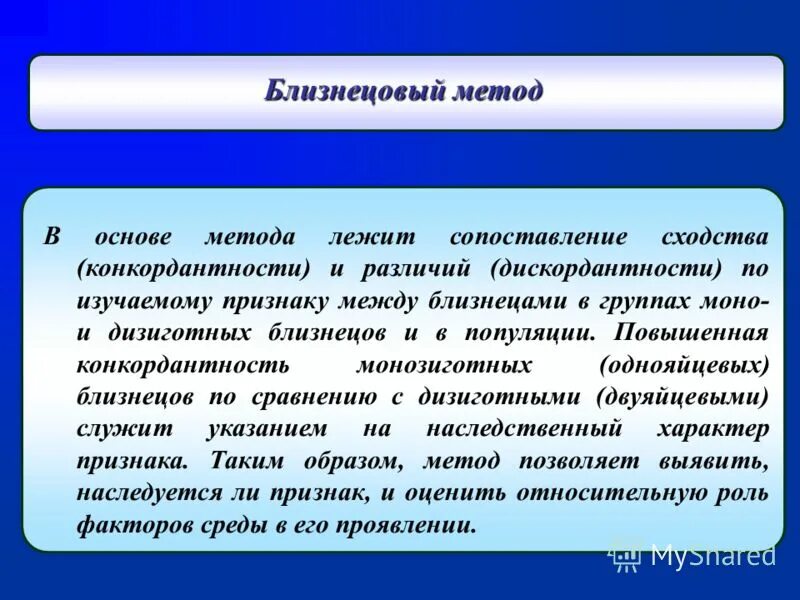 Близнецовый метод

В основе метода лежит сопоставление сходства (конкордантности) и различий (дискордантности) по изучаемому признаку между близнецами в группах моно- и дизиготных близнецов и в популяции. Повышенная конкордантность монозиготных (однояйцевых) близнецов по сравнению с дизиготными (двуяйцевыми) служит указанием на наследственный характер признака. Таким образом, метод позволяет выявить, наследуется ли признак, и оценить относительную роль факторов среды в его проявлении.

MyShared